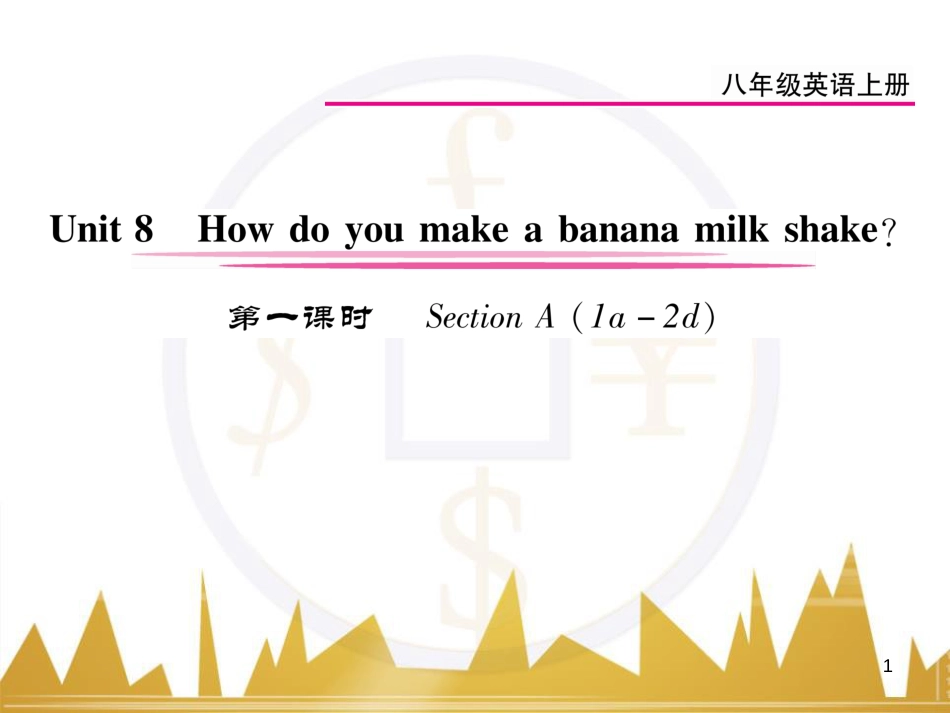 八年级英语上册

Unit 8 How do you make a banana milk shake?

第一课时 Section A (1a－2d)

1